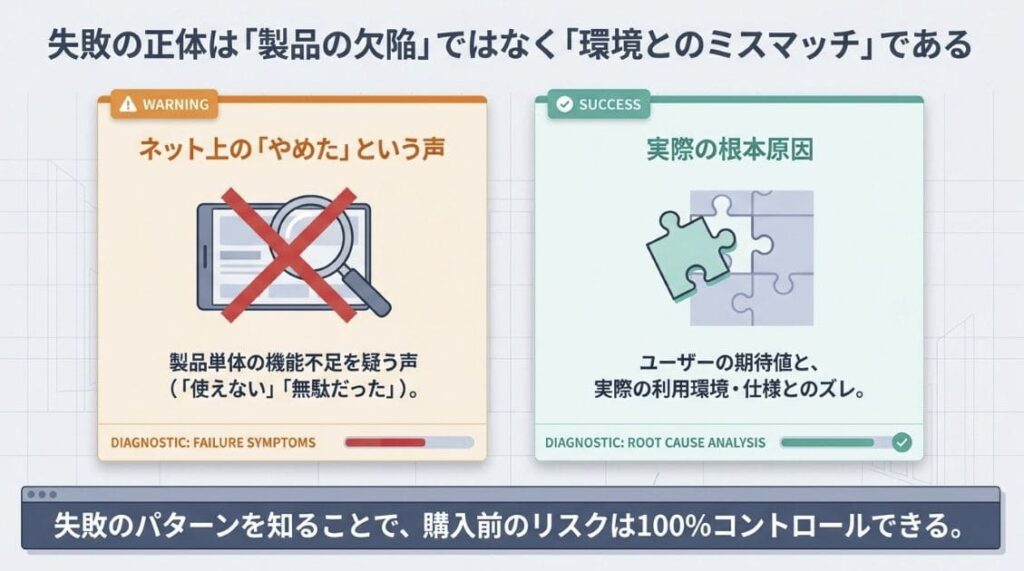 失敗の正体は「製品の欠陥」ではなく「環境とのミスマッチ」である

WARNING

ネット上の「やめた」という声

製品単体の機能不足を疑う声（「使えない」「無駄だった」）。

DIAGNOSTIC: FAILURE SYMPTOMS

SUCCESS

実際の根本原因

ユーザーの期待値と、実際の利用環境・仕様とのズレ。

DIAGNOSTIC: ROOT CAUSE ANALYSIS

失敗のパターンを知ることで、購入前のリスクは100%コントロールできる。